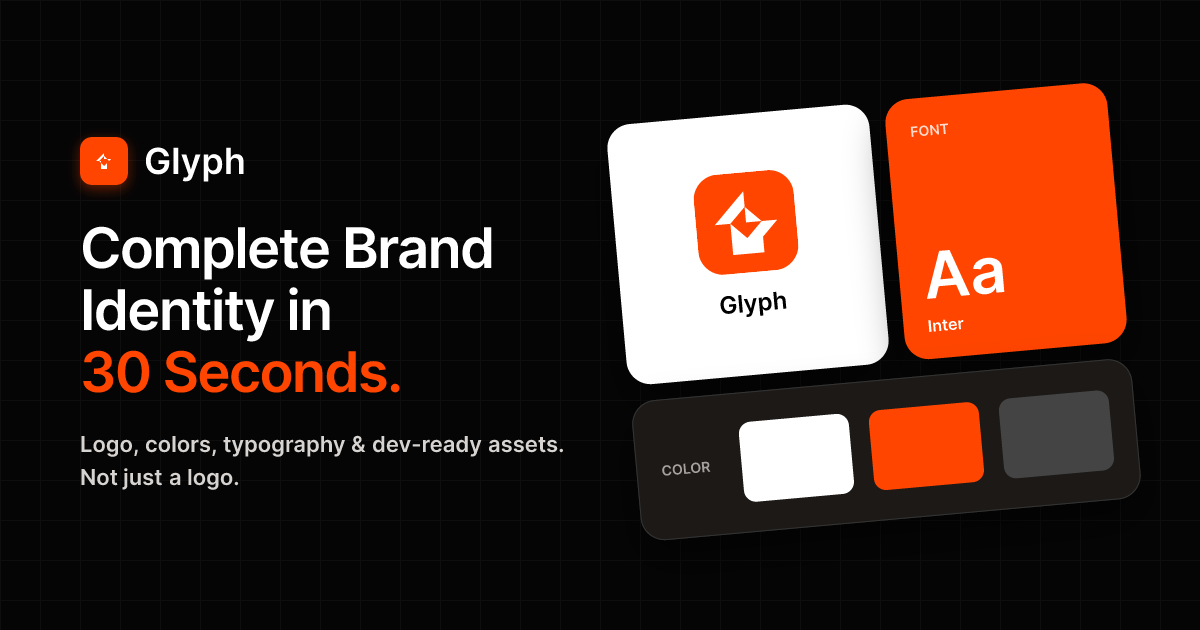 Glyph

Complete Brand Identity in 30 Seconds.

Logo, colors, typography & dev-ready assets.
Not just a logo.

Glyph

FONT

Aa

Inter

COLOR